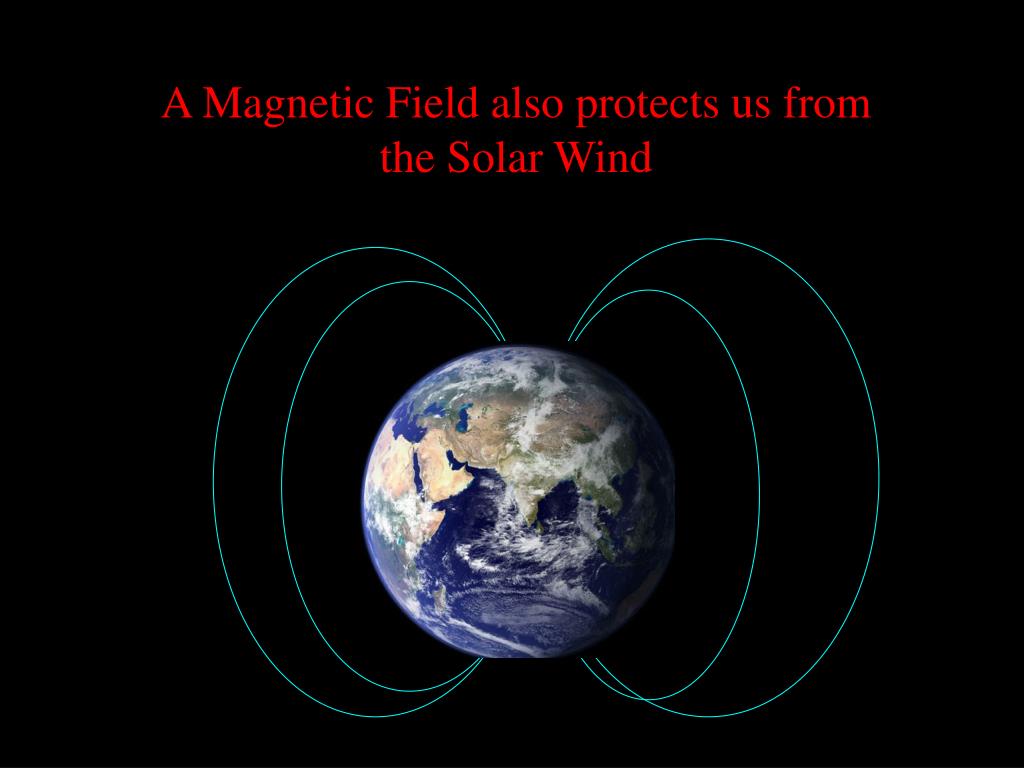 A Magnetic Field also protects us from the Solar Wind